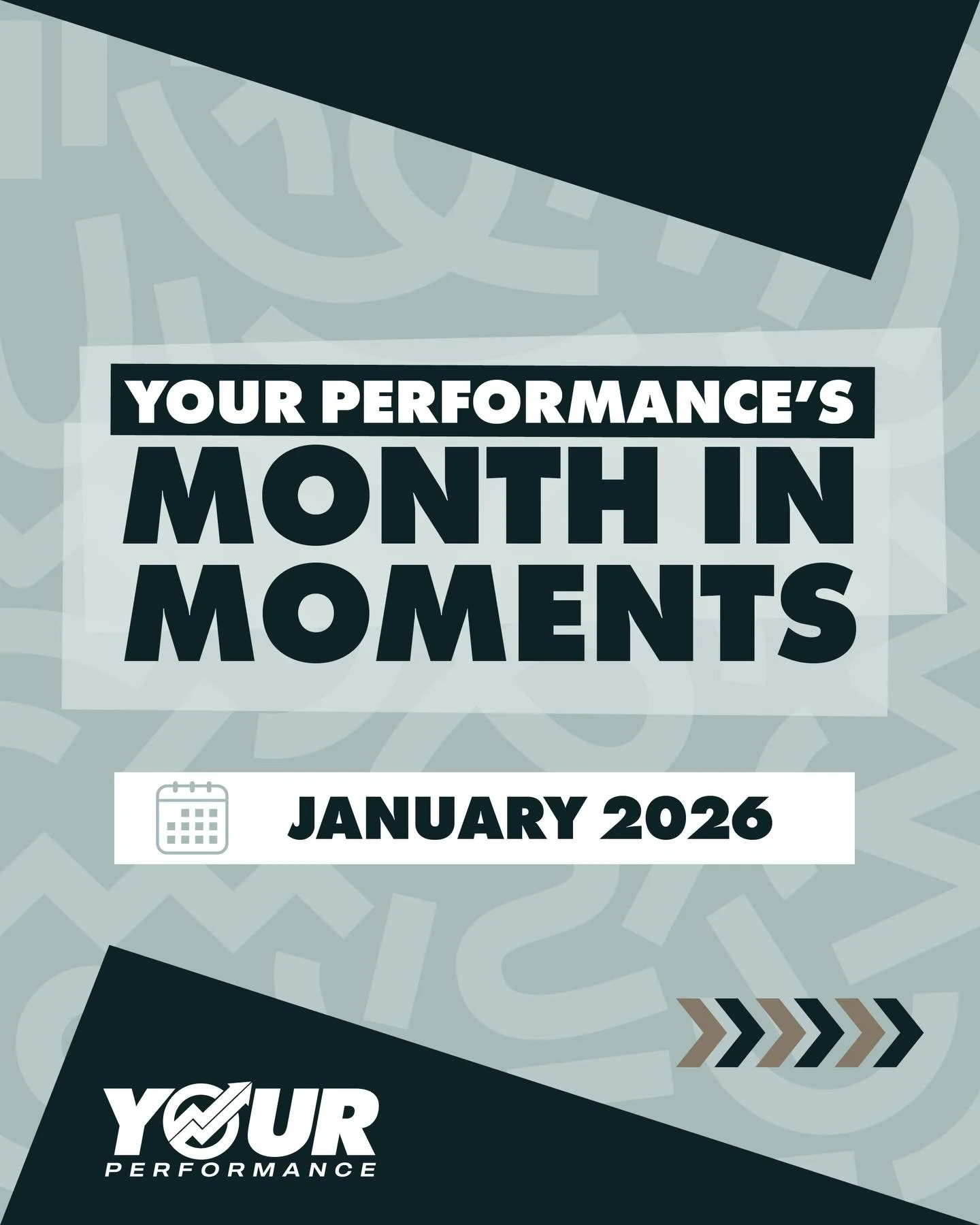 YOUR PERFORMANCE'S
MONTH IN MOMENTS

JANUARY 2026

YOUR
PERFORMANCE